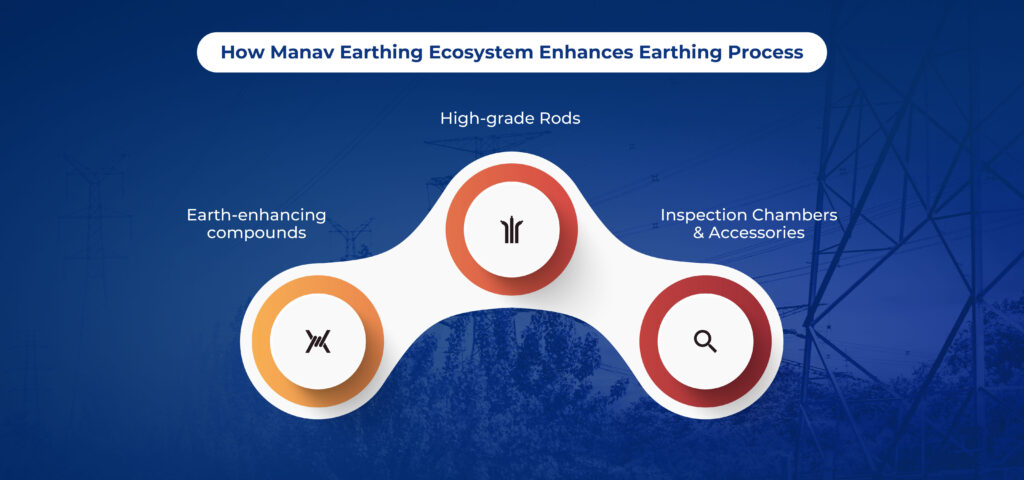 How Manav Earthing Ecosystem Enhances Earthing Process

High-grade Rods

Earth-enhancing compounds

Inspection Chambers & Accessories